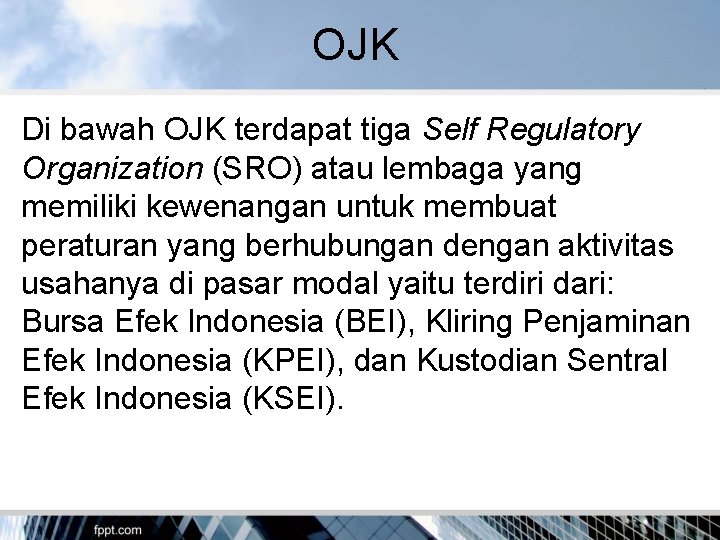 OJK

Di bawah OJK terdapat tiga Self Regulatory Organization (SRO) atau lembaga yang memiliki kewenangan untuk membuat peraturan yang berhubungan dengan aktivitas usahanya di pasar modal yaitu terdiri dari: Bursa Efek Indonesia (BEI), Kliring Penjaminan Efek Indonesia (KPEI), dan Kustodian Sentral Efek Indonesia (KSEI).

fppt.com